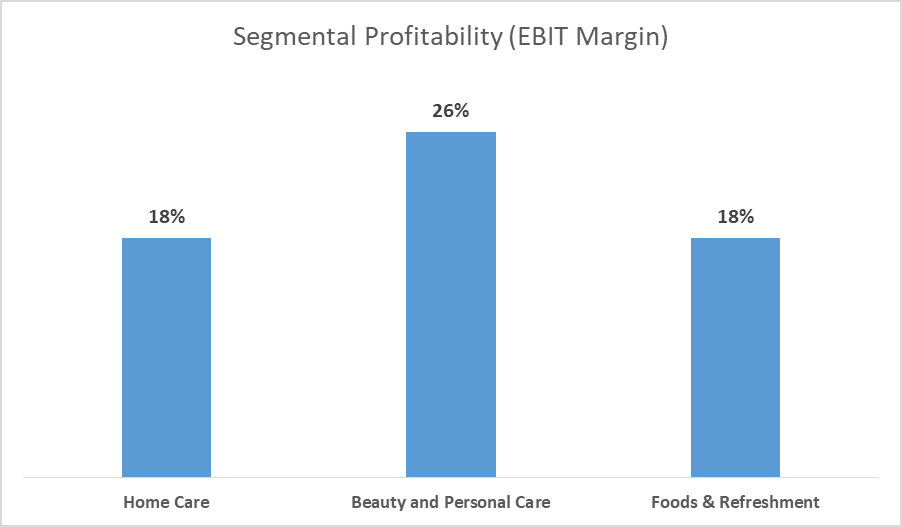 Segmental Profitability (EBIT Margin)

18%

26%

18%

Home Care

Beauty and Personal Care

Foods & Refreshment